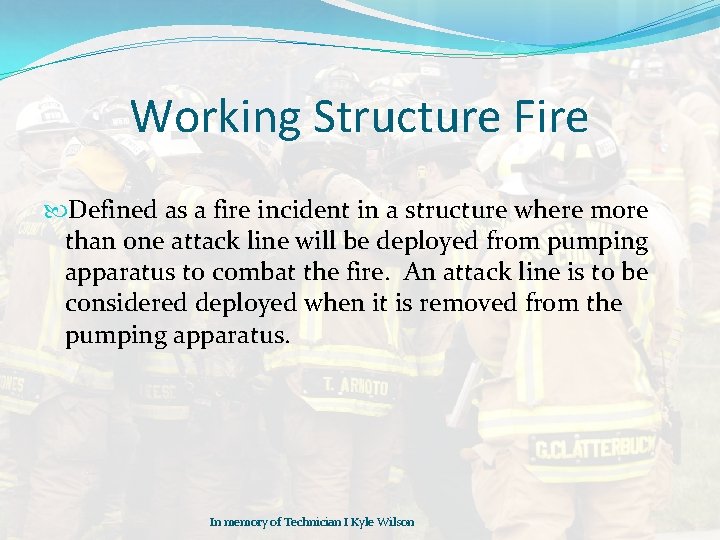 Working Structure Fire

Defined as a fire incident in a structure where more than one attack line will be deployed from pumping apparatus to combat the fire. An attack line is to be considered deployed when it is removed from the pumping apparatus.

T. ARNOTO

G.CLATTERBUCK

In memory of Technician I Kyle Wilson